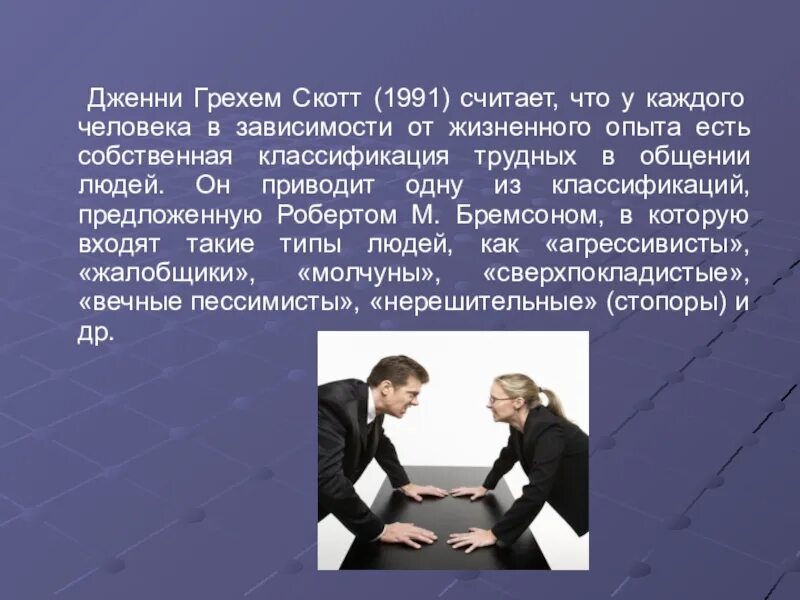 Дженни Грехем Скотт (1991) считает, что у каждого человека в зависимости от жизненного опыта есть собственная классификация трудных в общении людей. Он приводит одну из классификаций, предложенную Робертом М. Бремсоном, в которую входят такие типы людей, как «агрессивисты», «жалобщики», «молчуны», «сверхпокладистые», «вечные пессимисты», «нерешительные» (стопоры) и др.